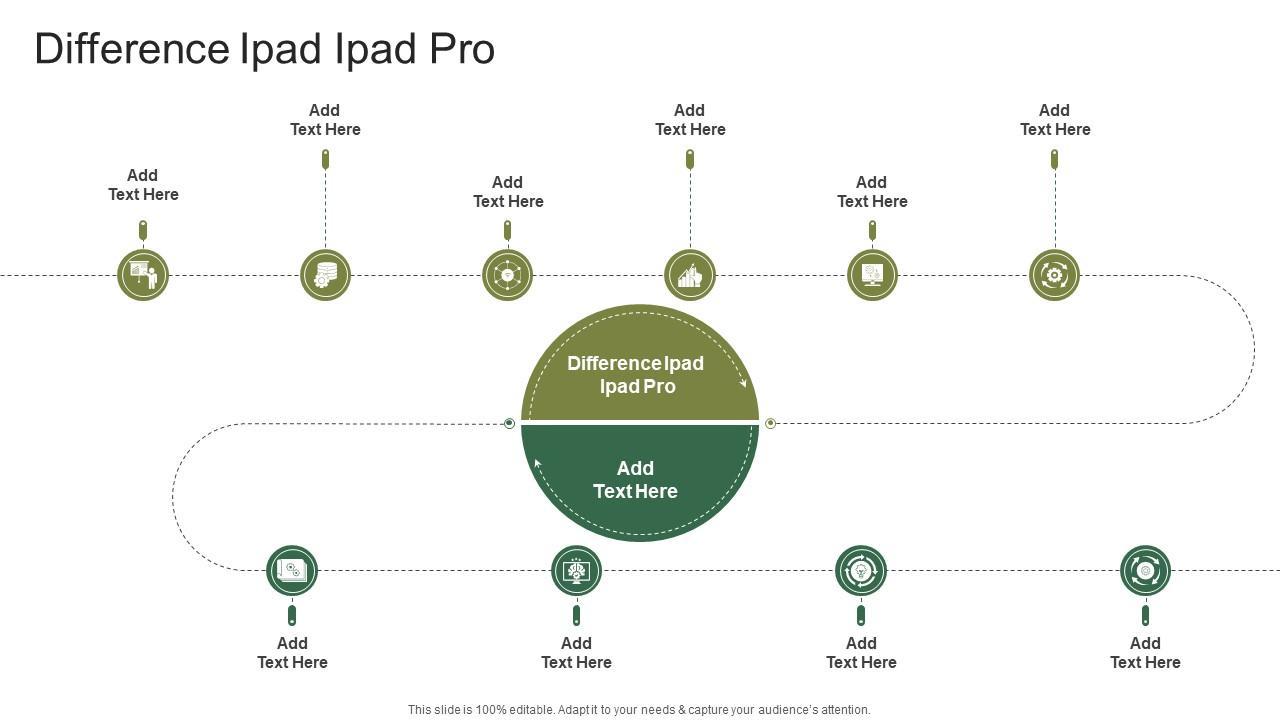 Difference Ipad Ipad Pro

Add Text Here

Add Text Here

Add Text Here

Add Text Here

Add Text Here

Add Text Here

Difference Ipad Ipad Pro

Add Text Here

Add Text Here

Add Text Here

Add Text Here

Add Text Here

This slide is 100% editable. Adapt it to your needs & capture your audience's attention.